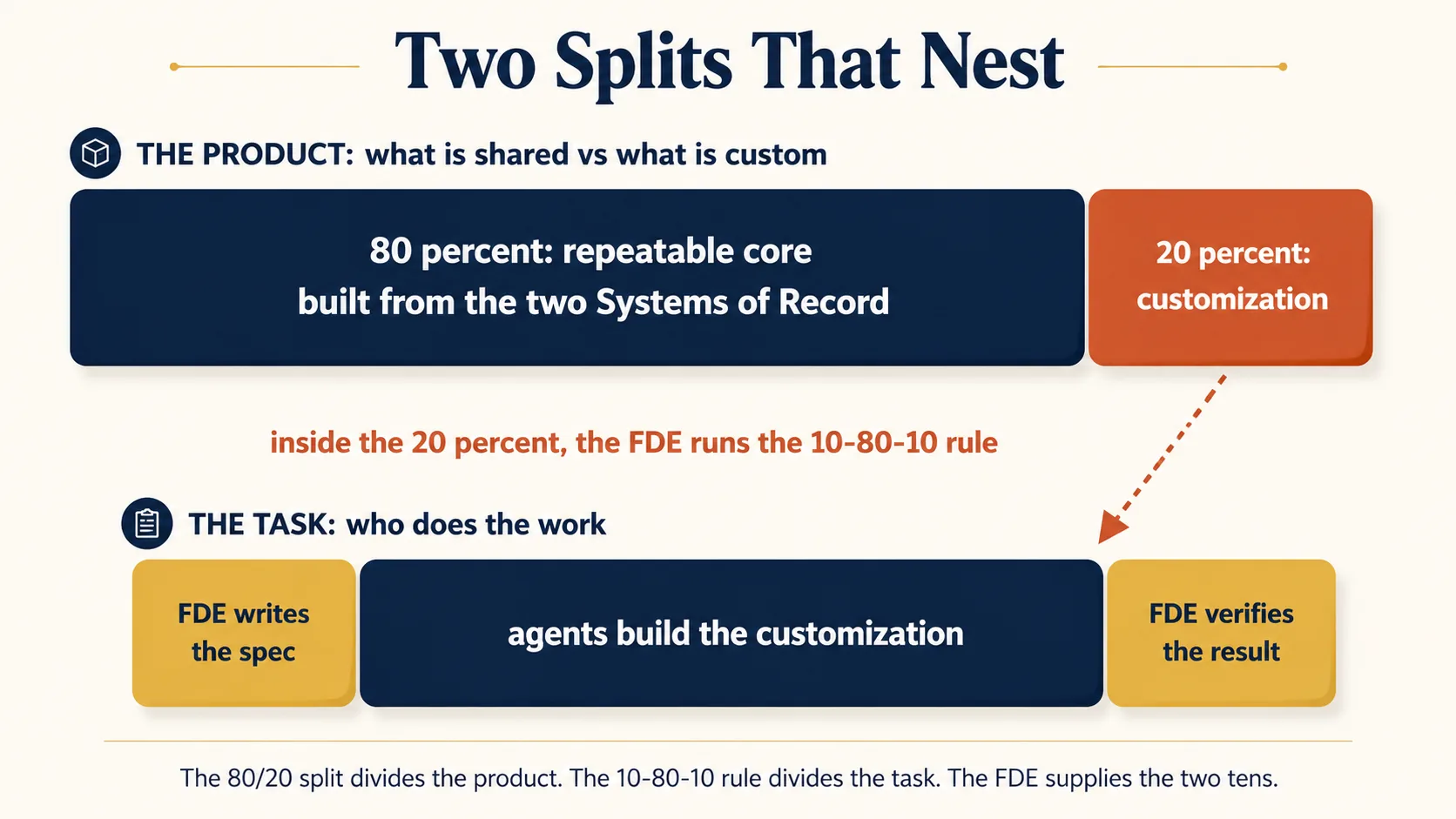 Two Splits That Nest

THE PRODUCT: what is shared vs what is custom

80 percent: repeatable core
built from the two Systems of Record

20 percent:
customization

inside the 20 percent, the FDE runs the 10-80-10 rule

THE TASK: who does the work

FDE writes the spec

agents build the customization

FDE verifies the result

The 80/20 split divides the product. The 10-80-10 rule divides the task. The FDE supplies the two tens.